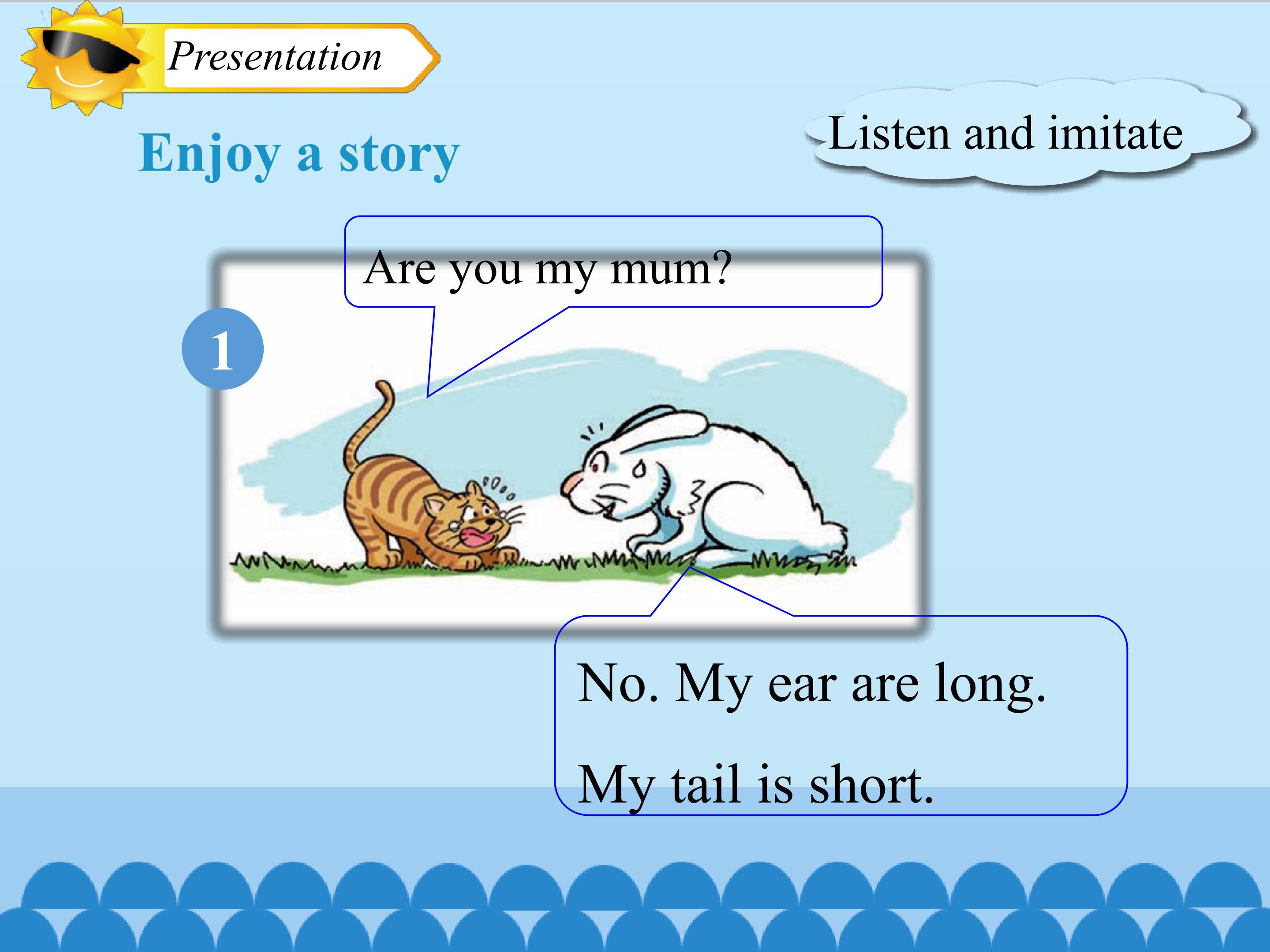 Presentation

Enjoy a story

Listen and imitate

Are you my mum?

1

No. My ear are long.

My tail is short.